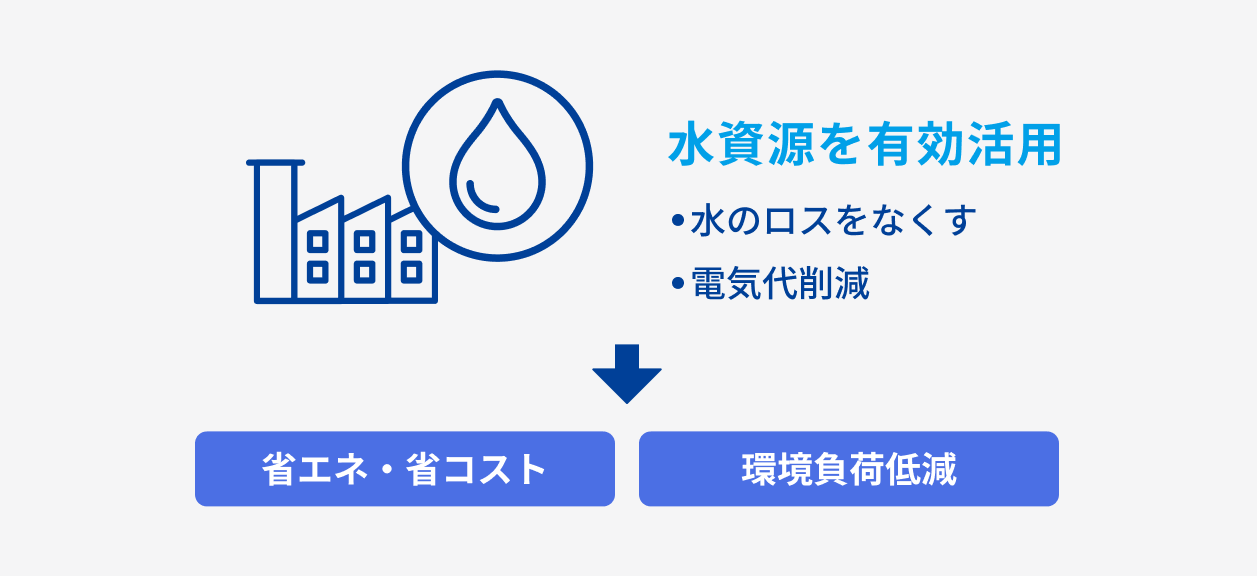 水資源を有効活用

•水のロスをなくす
•電気代削減

省エネ・省コスト

環境負荷低減